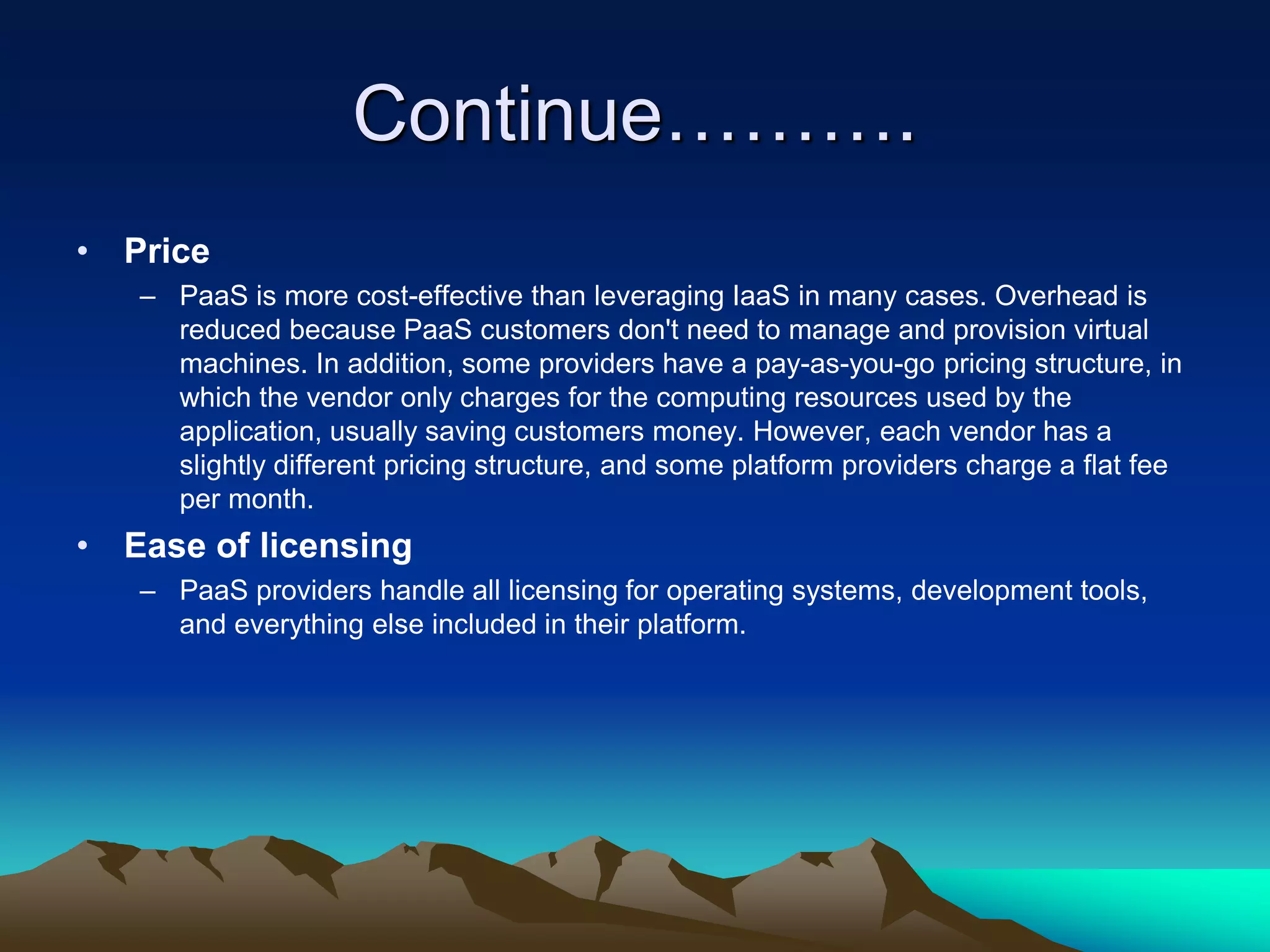 Continue……….

• Price
– PaaS is more cost-effective than leveraging IaaS in many cases. Overhead is reduced because PaaS customers don't need to manage and provision virtual machines. In addition, some providers have a pay-as-you-go pricing structure, in which the vendor only charges for the computing resources used by the application, usually saving customers money. However, each vendor has a slightly different pricing structure, and some platform providers charge a flat fee per month.

• Ease of licensing
– PaaS providers handle all licensing for operating systems, development tools, and everything else included in their platform.